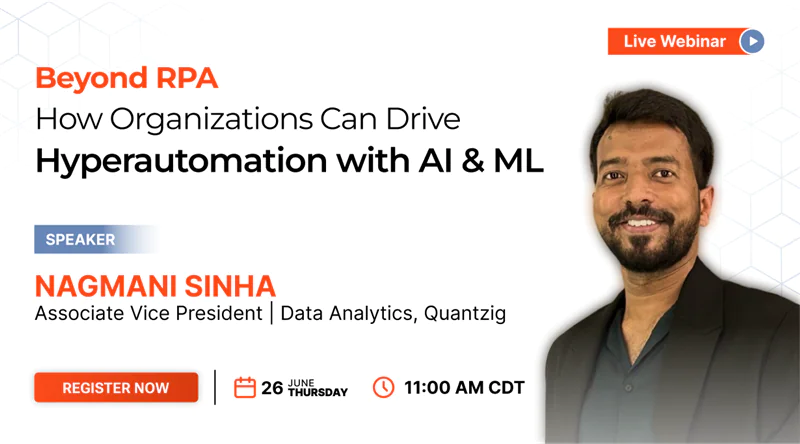 Live Webinar

Beyond RPA
How Organizations Can Drive
Hyperautomation with AI & ML

SPEAKER

NAGMANI SINHA
Associate Vice President | Data Analytics, Quantzig

REGISTER NOW

26 JUNE THURSDAY

11:00 AM CDT